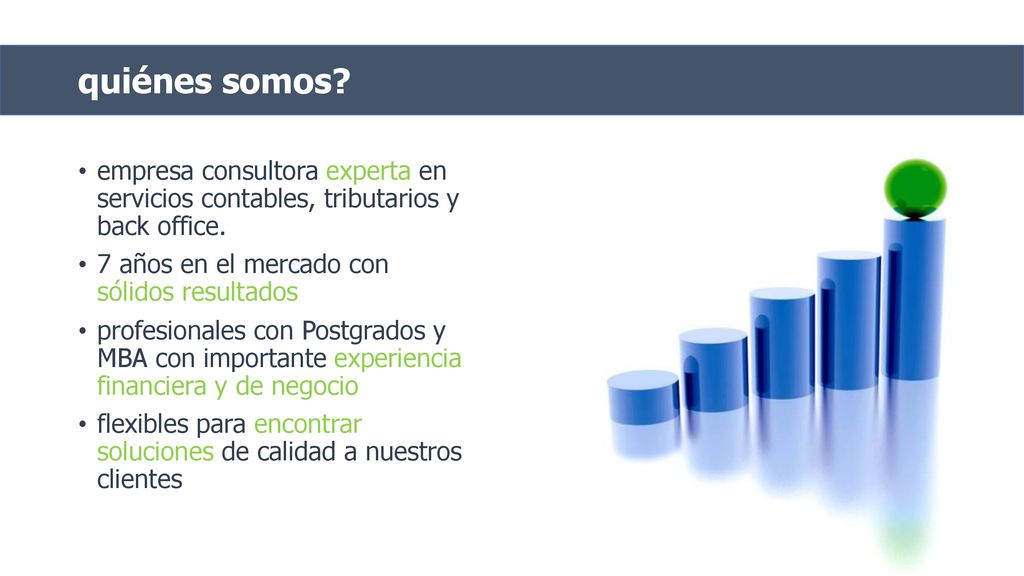 quiénes somos?

• empresa consultora experta en servicios contables, tributarios y back office.
• 7 años en el mercado con sólidos resultados
• profesionales con Postgrados y MBA con importante experiencia financiera y de negocio
• flexibles para encontrar soluciones de calidad a nuestros clientes